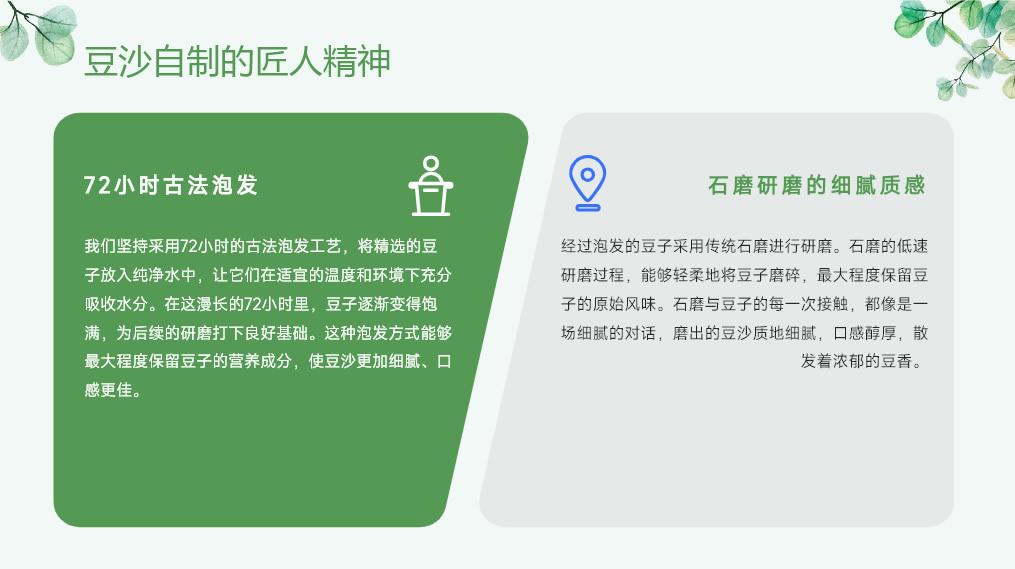 豆沙自制的匠人精神

72小时古法泡发

我们坚持采用72小时的古法泡发工艺，将精选的豆子放入纯净水中，让它们在适宜的温度和环境下充分吸收水分。在这漫长的72小时里，豆子逐渐变得饱满，为后续的研磨打下良好基础。这种泡发方式能够最大程度保留豆子的营养成分，使豆沙更加细腻、口感更佳。

石磨研磨的细腻质感

经过泡发的豆子采用传统石磨进行研磨。石磨的低速研磨过程，能够轻柔地将豆子磨碎，最大程度保留豆子的原始风味。石磨与豆子的每一次接触，都像是一场细腻的对话，磨出的豆沙质地细腻，口感醇厚，散发着浓郁的豆香。